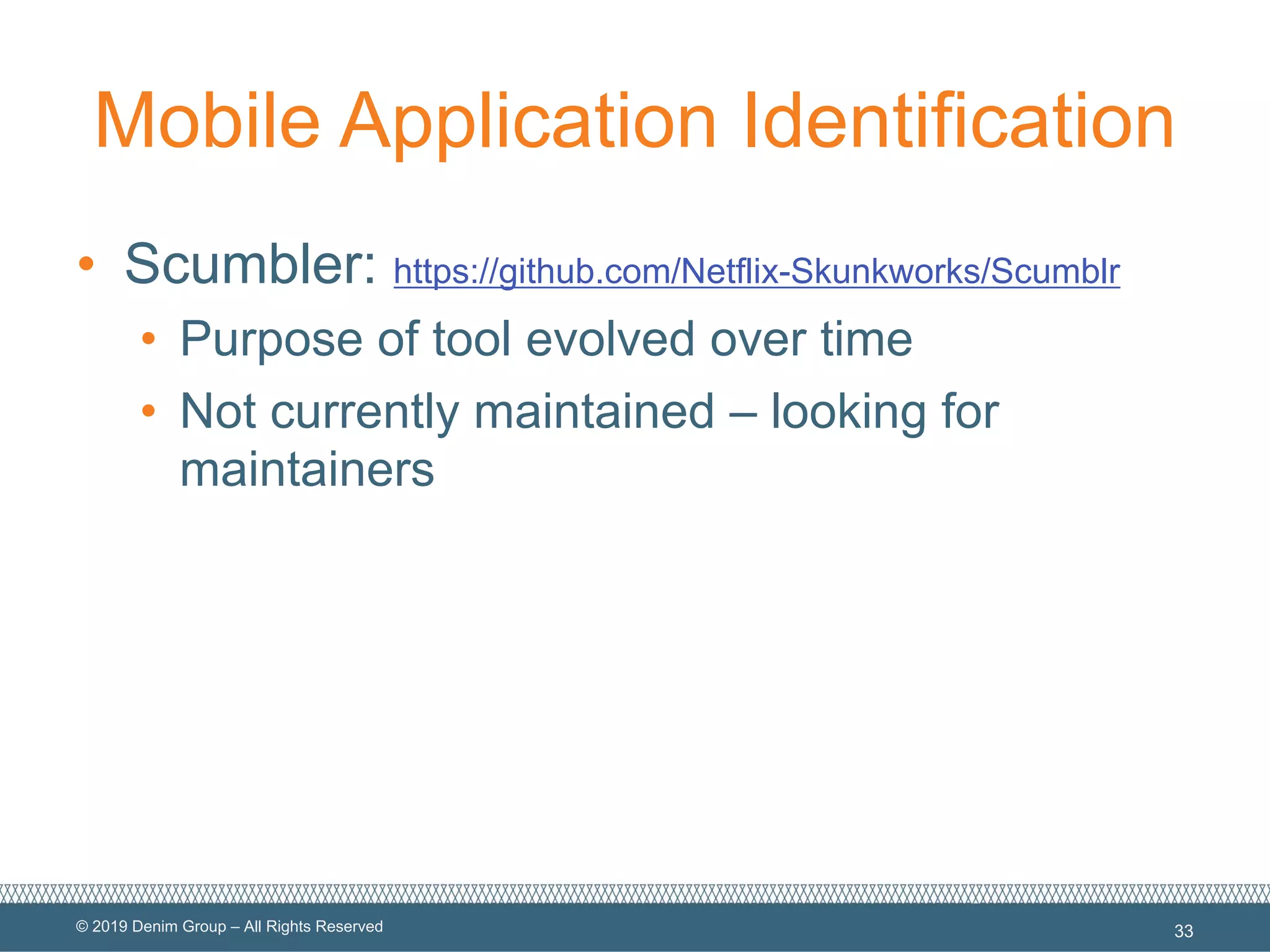 Mobile Application Identification

• Scumbler: https://github.com/Netflix-Skunkworks/Scumblr
  • Purpose of tool evolved over time
  • Not currently maintained – looking for maintainers

© 2019 Denim Group – All Rights Reserved

33